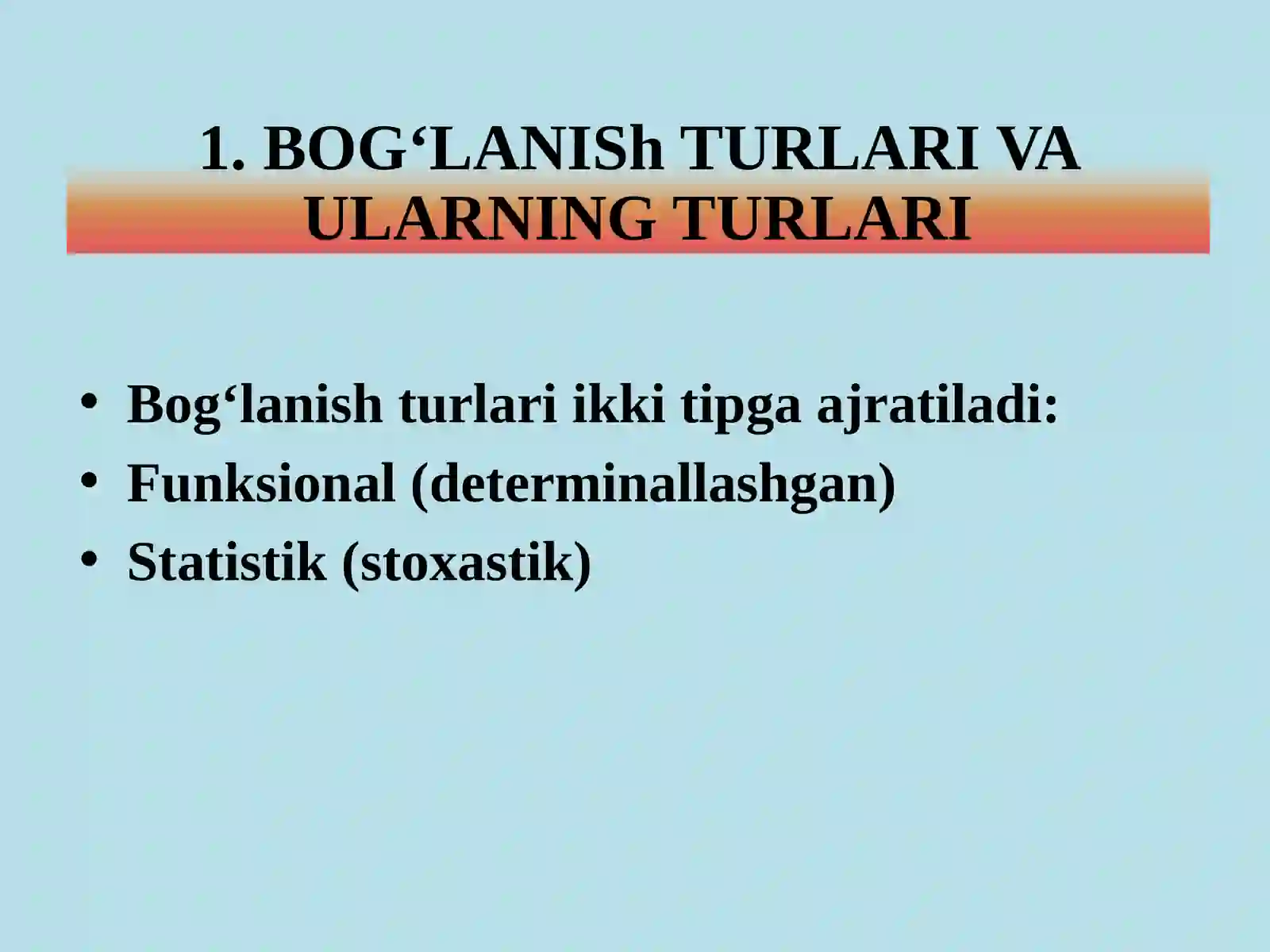 1. BOG‘LANISh TURLARI VA ULARNING TURLARI

• Bog‘lanish turlari ikki tipga ajratiladi:
• Funksional (determinallashgan)
• Statistik (stoxastik)